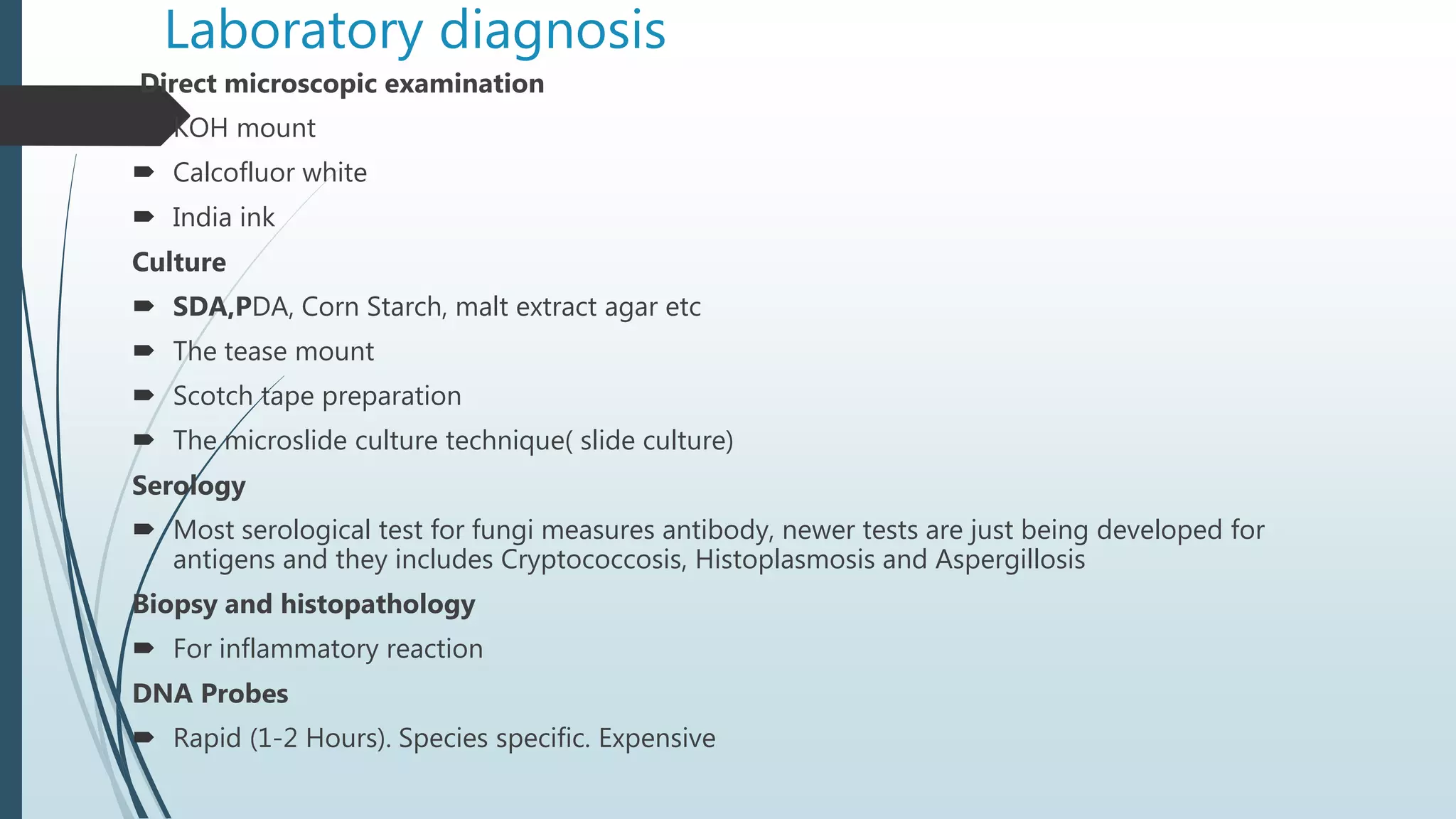 Laboratory diagnosis

Direct microscopic examination

KOH mount

Calcofluor white

India ink

Culture

SDA,PDA, Corn Starch, malt extract agar etc

The tease mount

Scotch tape preparation

The microslide culture technique( slide culture)

Serology

Most serological test for fungi measures antibody, newer tests are just being developed for antigens and they includes Cryptococcosis, Histoplasmosis and Aspergillosis

Biopsy and histopathology

For inflammatory reaction

DNA Probes

Rapid (1-2 Hours). Species specific. Expensive